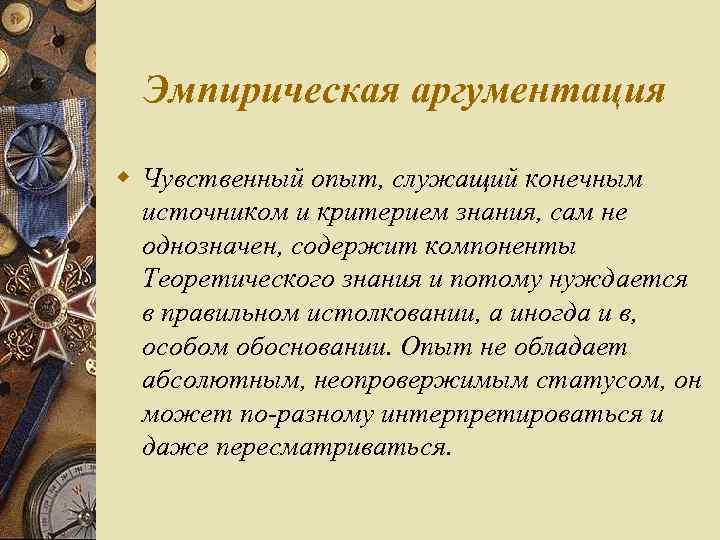 Эмпирическая аргументация

Чувственный опыт, служащий конечным источником и критерием знания, сам не однозначен, содержит компоненты Теоретического знания и потому нуждается в правильном истолковании, а иногда и в, особом обосновании. Опыт не обладает абсолютным, неопровержимым статусом, он может по-разному интерпретироваться и даже пересматриваться.